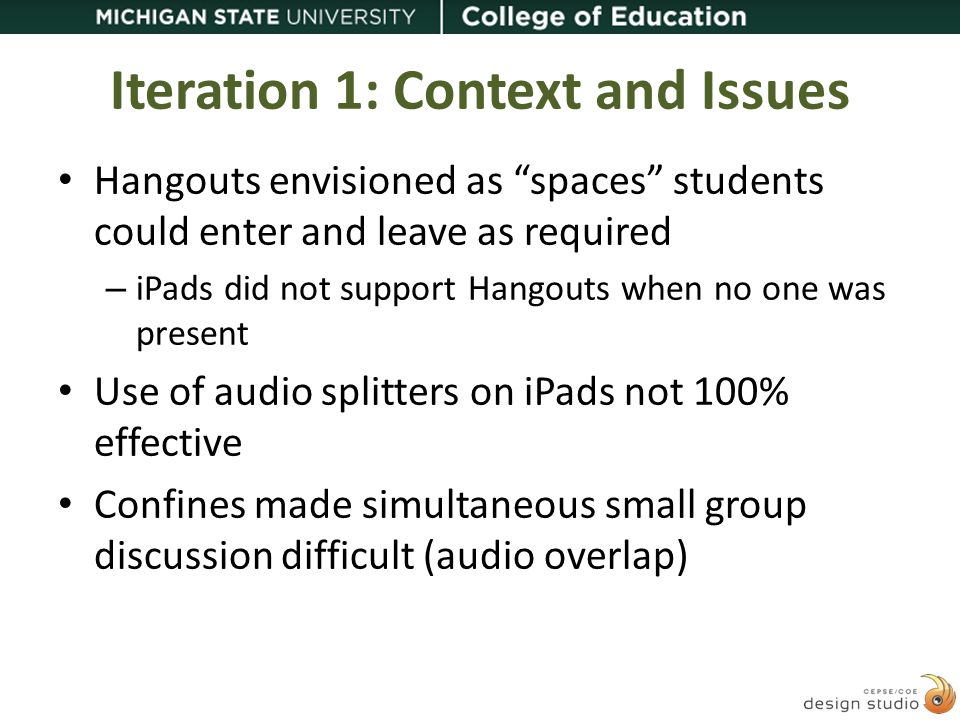 MICHIGAN STATE UNIVERSITY | College of Education

Iteration 1: Context and Issues

• Hangouts envisioned as “spaces” students could enter and leave as required
– iPads did not support Hangouts when no one was present
• Use of audio splitters on iPads not 100% effective
• Confines made simultaneous small group discussion difficult (audio overlap)

CEPSE/COE
design studio